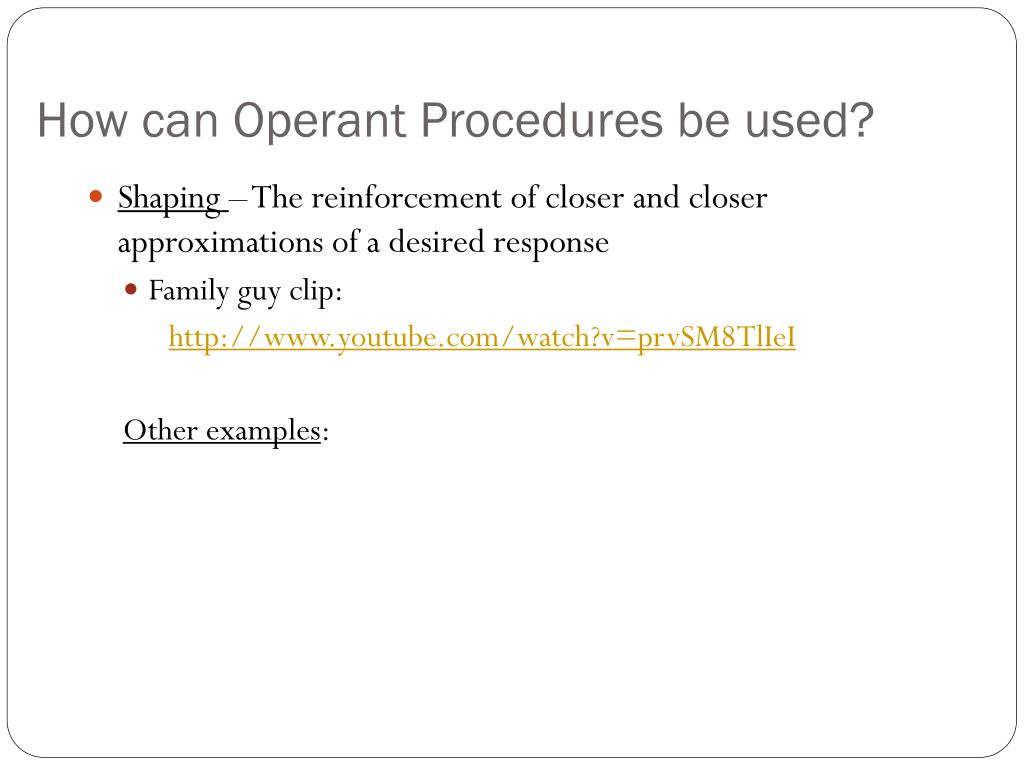 How can Operant Procedures be used?

Shaping – The reinforcement of closer and closer approximations of a desired response

Family guy clip: http://www.youtube.com/watch?v=prvSM8TlIeI

Other examples: